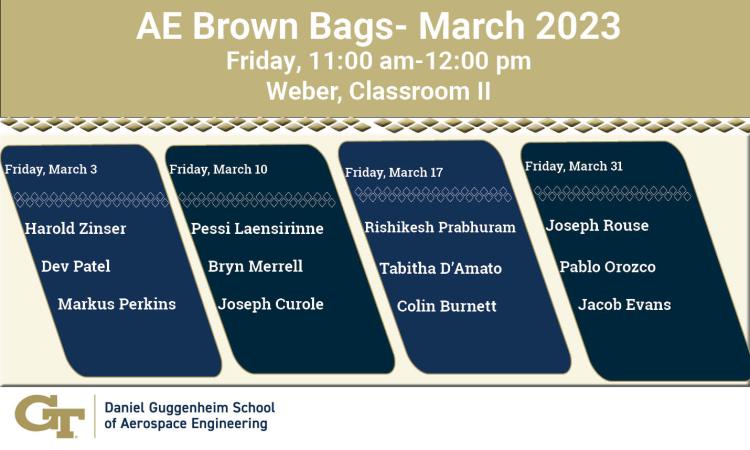 AE Brown Bags- March 2023
Friday, 11:00 am-12:00 pm
Weber, Classroom II

Friday, March 3

Harold Zinser

Dev Patel

Markus Perkins

Friday, March 10

Pessi Laensirinne

Bryn Merrell

Joseph Curole

Friday, March 17

Rishikesh Prabhuram

Tabitha D'Amato

Colin Burnett

Friday, March 31

Joseph Rouse

Pablo Orozco

Jacob Evans

GT
Daniel Guggenheim School of Aerospace Engineering